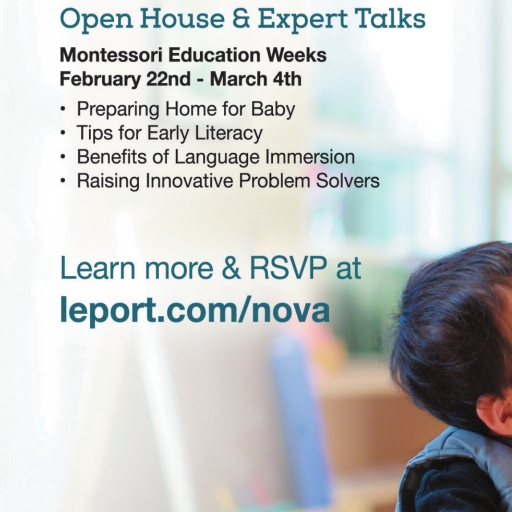 Open House & Expert Talks

Montessori Education Weeks
February 22nd - March 4th

• Preparing Home for Baby
• Tips for Early Literacy
• Benefits of Language Immersion
• Raising Innovative Problem Solvers

Learn more & RSVP at
leport.com/nova